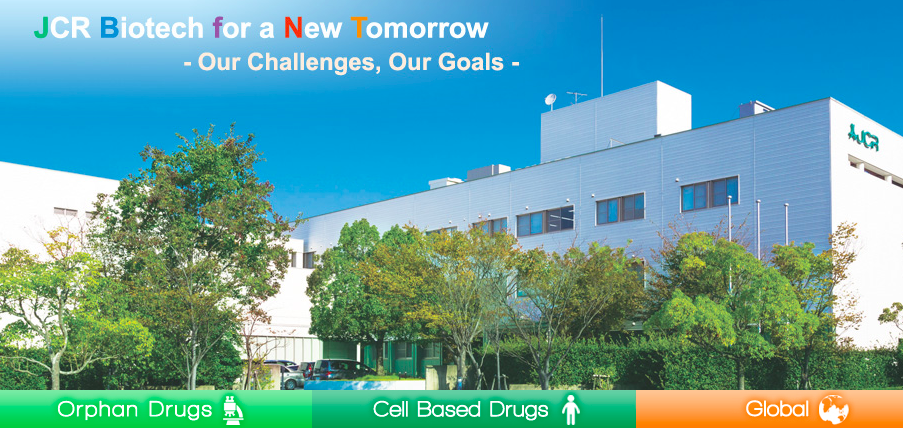 JCR Biotech for a New Tomorrow
- Our Challenges, Our Goals -

JCR

Orphan Drugs

Cell Based Drugs

Global